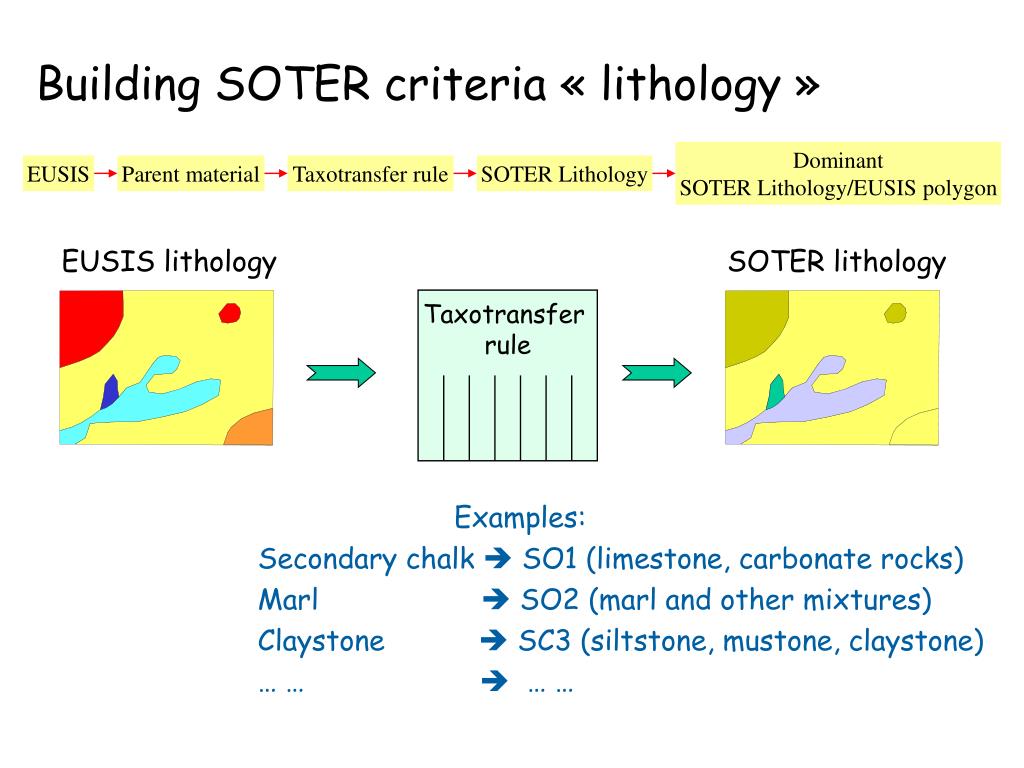 Building SOTER criteria « lithology »

EUSIS → Parent material → Taxotransfer rule → SOTER Lithology → Dominant SOTER Lithology/EUSIS polygon

EUSIS lithology

Taxotransfer rule

SOTER lithology

Examples:
Secondary chalk ➔ SO1 (limestone, carbonate rocks)
Marl ➔ SO2 (marl and other mixtures)
Claystone ➔ SC3 (siltstone, mustone, claystone)
… … ➔ … …